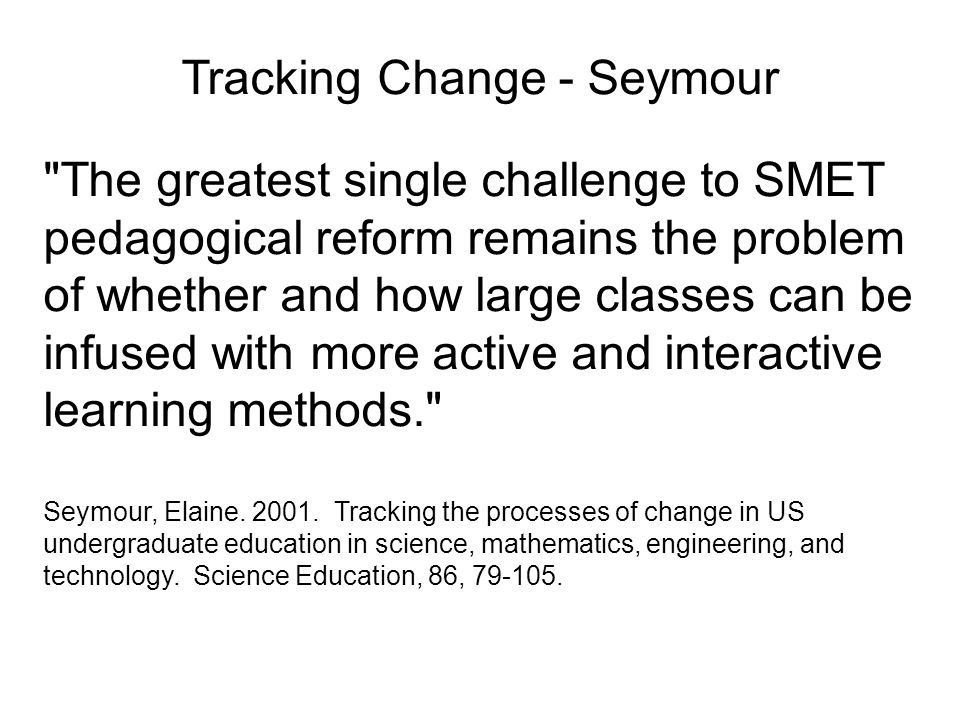 Tracking Change - Seymour

"The greatest single challenge to SMET pedagogical reform remains the problem of whether and how large classes can be infused with more active and interactive learning methods."

Seymour, Elaine. 2001. Tracking the processes of change in US undergraduate education in science, mathematics, engineering, and technology. Science Education, 86, 79-105.